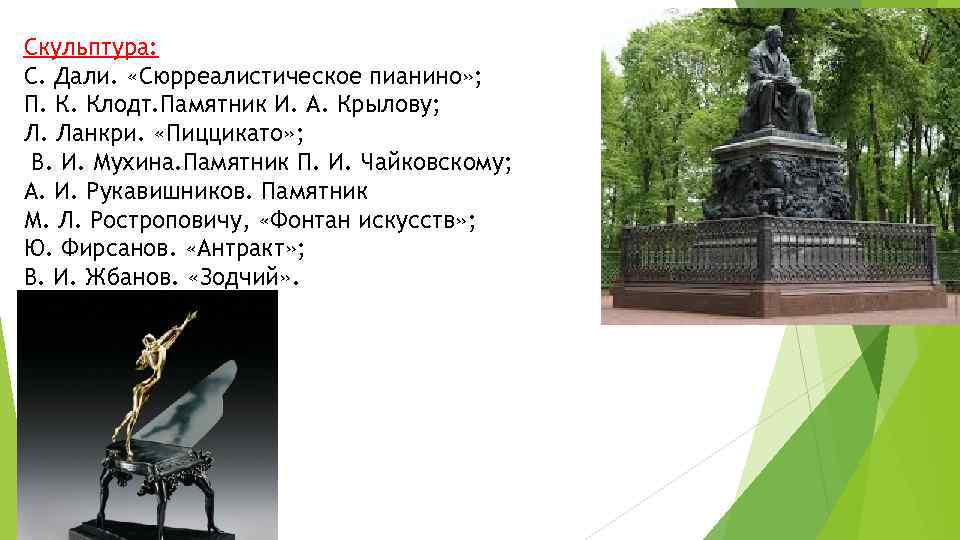 Скульптура:
С. Дали. «Сюрреалистическое пианино»;
П. К. Клодт.Памятник И. А. Крылову;
Л. Ланкри. «Пиццикато»;
В. И. Мухина.Памятник П. И. Чайковскому;
А. И. Рукавишников. Памятник
М. Л. Ростроповичу, «Фонтан искусств»;
Ю. Фирсанов. «Антракт»;
В. И. Жбанов. «Зодчий».